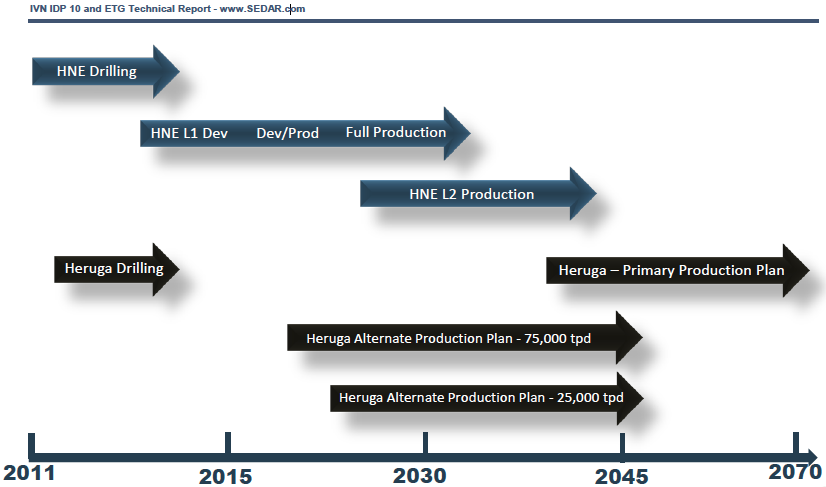 IVN IDP 10 and ETG Technical Report - www.SEDAR.com

HNE Drilling

HNE L1 Dev Dev/Prod Full Production

HNE L2 Production

Heruga Drilling

Heruga – Primary Production Plan

Heruga Alternate Production Plan - 75,000 tpd

Heruga Alternate Production Plan - 25,000 tpd

2011 2015 2030 2045 2070